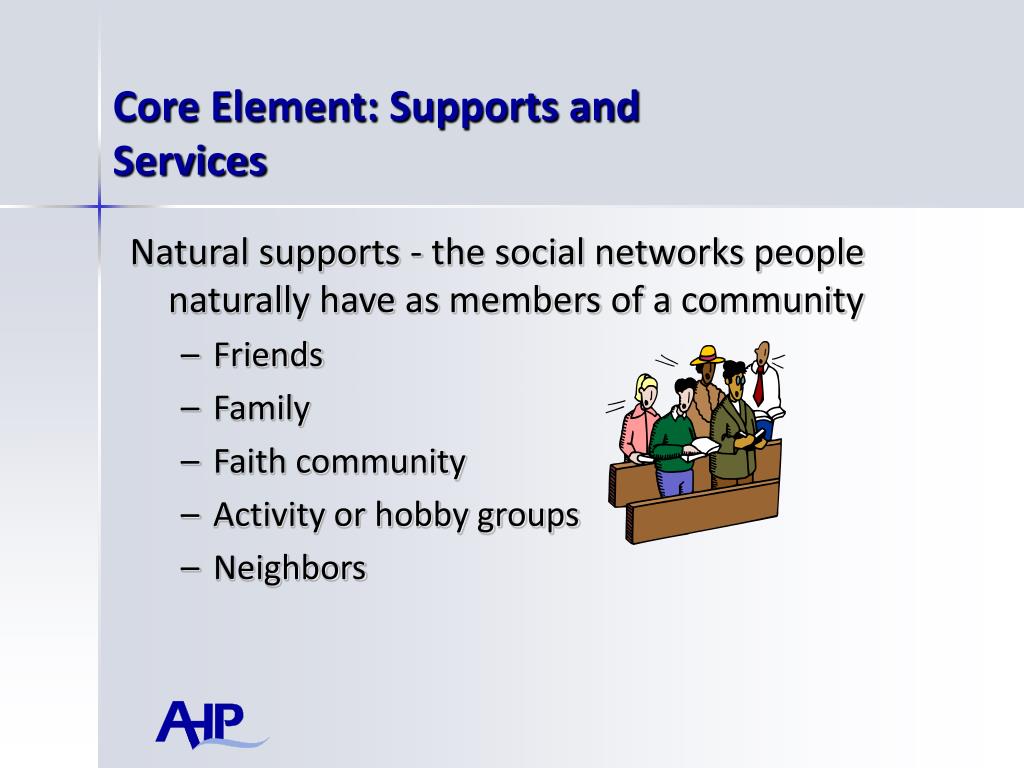 Core Element: Supports and Services

Natural supports - the social networks people naturally have as members of a community

– Friends
– Family
– Faith community
– Activity or hobby groups
– Neighbors

AHP